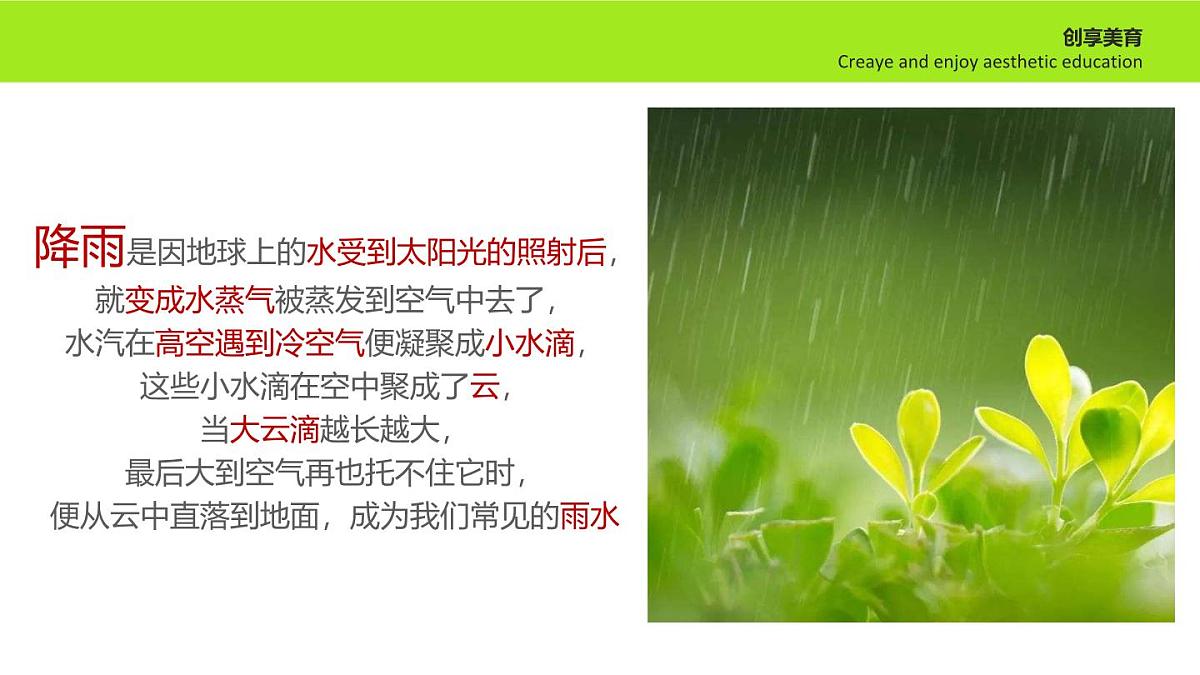 创享美育
Creaye and enjoy aesthetic education

降雨是因地球上的水受到太阳光的照射后，
就变成水蒸气被蒸发到空气中去了，
水汽在高空遇到冷空气便凝聚成小水滴，
这些小水滴在空中聚成了云，
当大云滴越长越大，
最后大到空气再也托不住它时，
便从云中直落到地面，成为我们常见的雨水